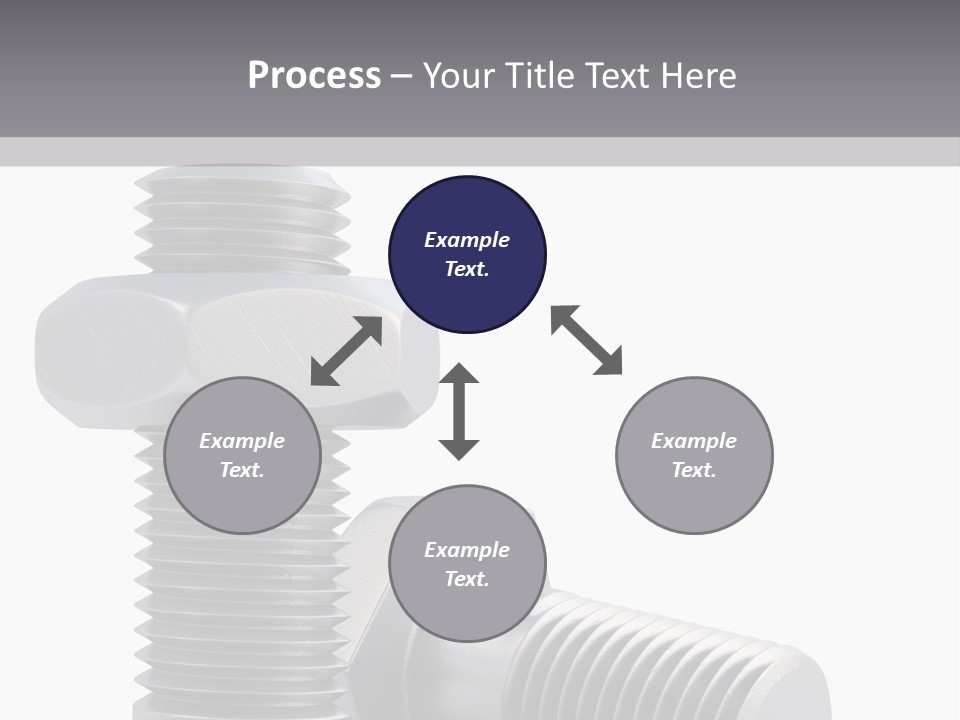 Process – Your Title Text Here

Example Text.

Example Text.

Example Text.

Example Text.